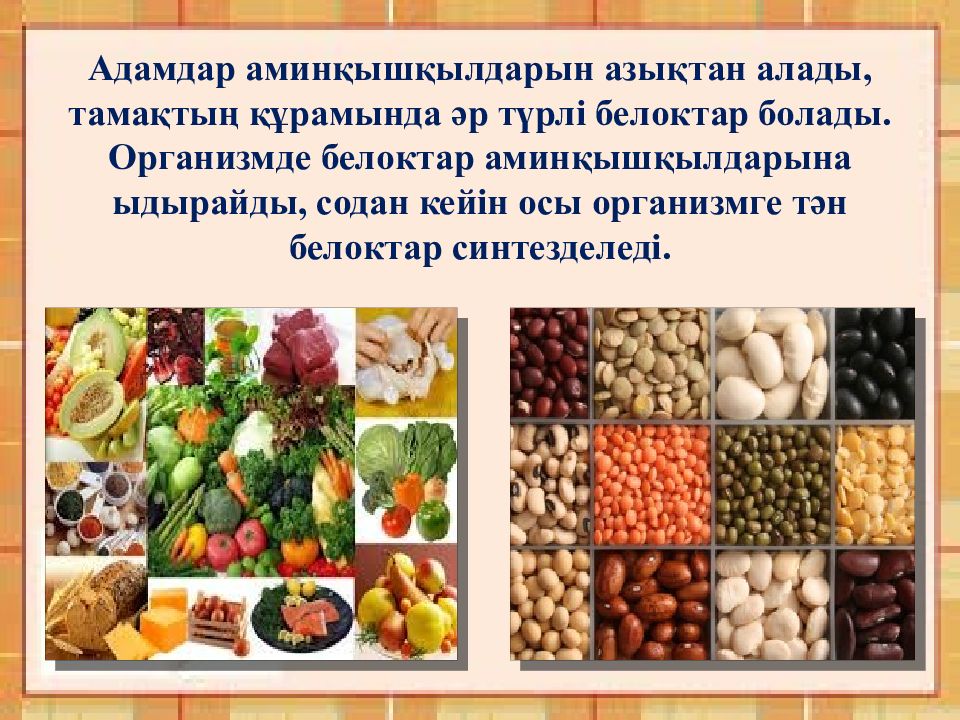 Адамдар аминқышқылдарын азықтан алады, тамақтың құрамында әр түрлі белоктар болады. Организмде белоктар аминқышқылдарына ыдырайды, содан кейін осы организмге тән белоктар синтезделеді.